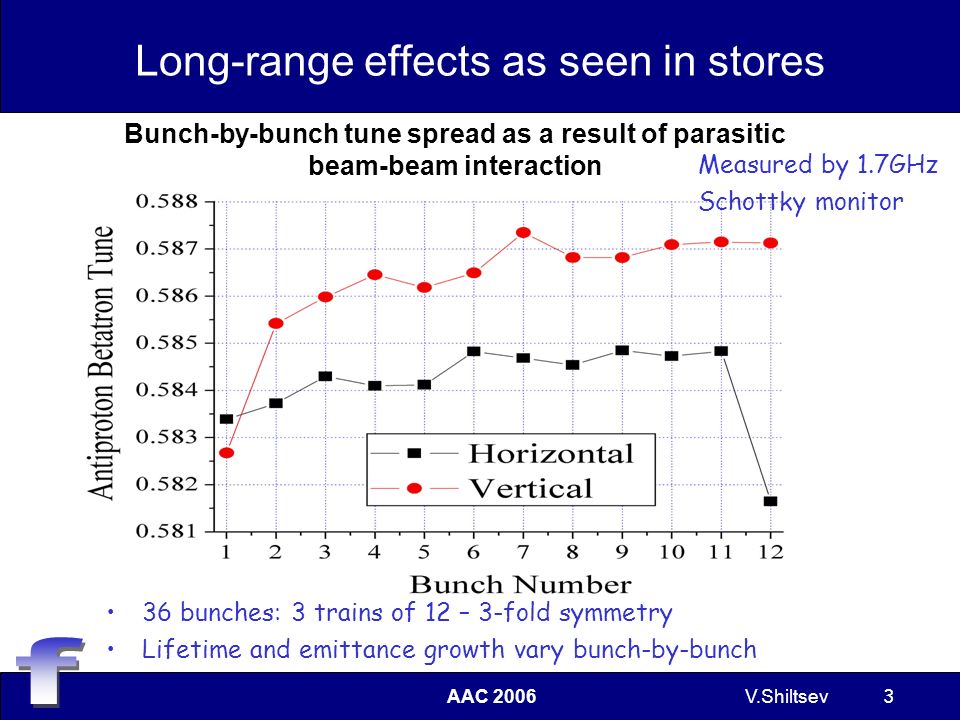 Long-range effects as seen in stores

Bunch-by-bunch tune spread as a result of parasitic beam-beam interaction

Measured by 1.7GHz Schottky monitor

Antiproton Betatron Tune

0.588
0.587
0.586
0.585
0.584
0.583
0.582
0.581

Horizontal
Vertical

1 2 3 4 5 6 7 8 9 10 11 12

Bunch Number

• 36 bunches: 3 trains of 12 – 3-fold symmetry
• Lifetime and emittance growth vary bunch-by-bunch

f

AAC 2006

V.Shiltsev

3